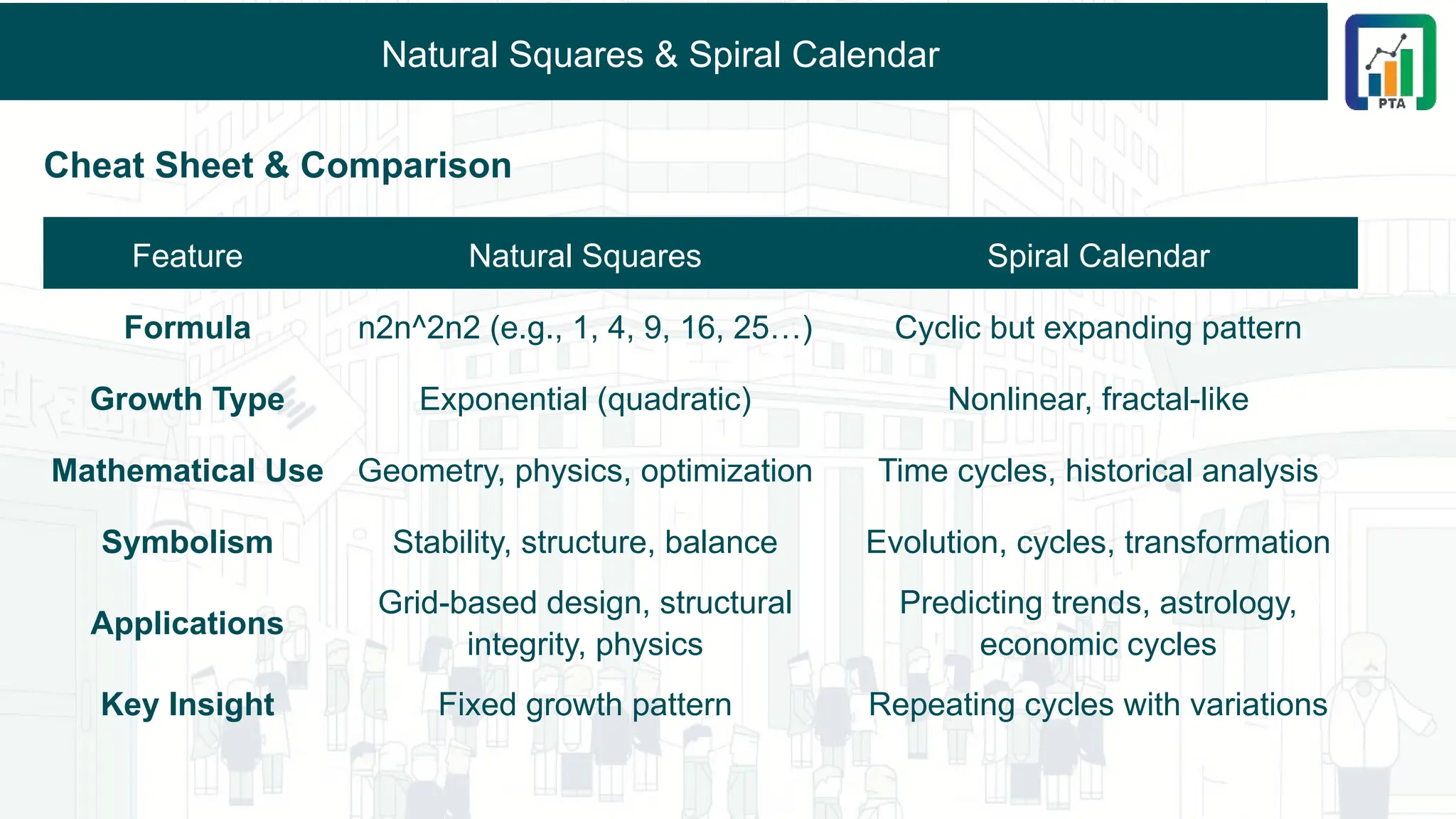 Natural Squares & Spiral Calendar

PTA

Cheat Sheet & Comparison

| Feature | Natural Squares | Spiral Calendar |
|---|---|---|
| Formula | n2n^2n2 (e.g., 1, 4, 9, 16, 25…) | Cyclic but expanding pattern |
| Growth Type | Exponential (quadratic) | Nonlinear, fractal-like |
| Mathematical Use | Geometry, physics, optimization | Time cycles, historical analysis |
| Symbolism | Stability, structure, balance | Evolution, cycles, transformation |
| Applications | Grid-based design, structural integrity, physics | Predicting trends, astrology, economic cycles |
| Key Insight | Fixed growth pattern | Repeating cycles with variations |